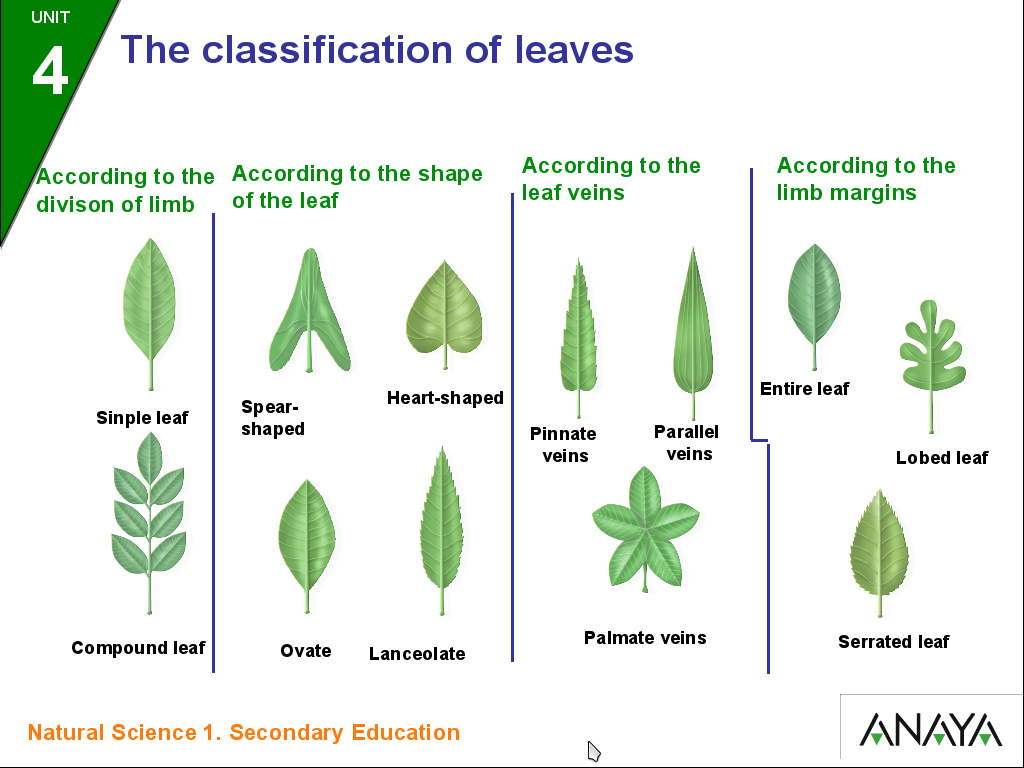 UNIT
4
The classification of leaves

According to the divison of limb

Sinple leaf

Compound leaf

According to the shape of the leaf

Spear-shaped

Heart-shaped

Ovate

Lanceolate

According to the leaf veins

Pinnate veins

Parallel veins

Palmate veins

According to the limb margins

Entire leaf

Lobed leaf

Serrated leaf

Natural Science 1. Secondary Education

ANAYA